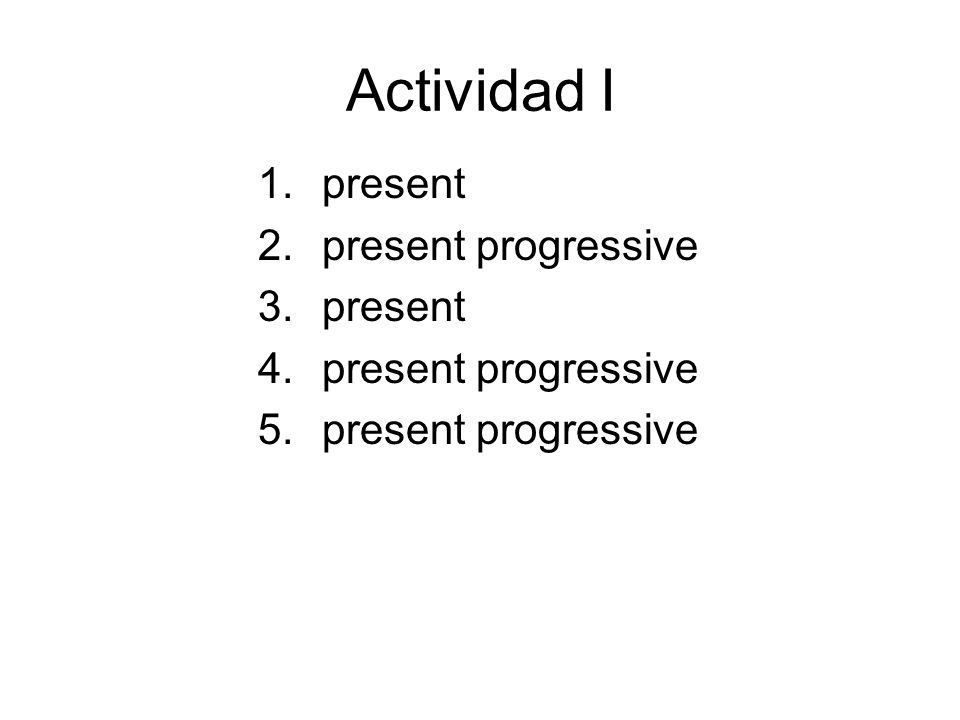 Actividad I

1. present
2. present progressive
3. present
4. present progressive
5. present progressive